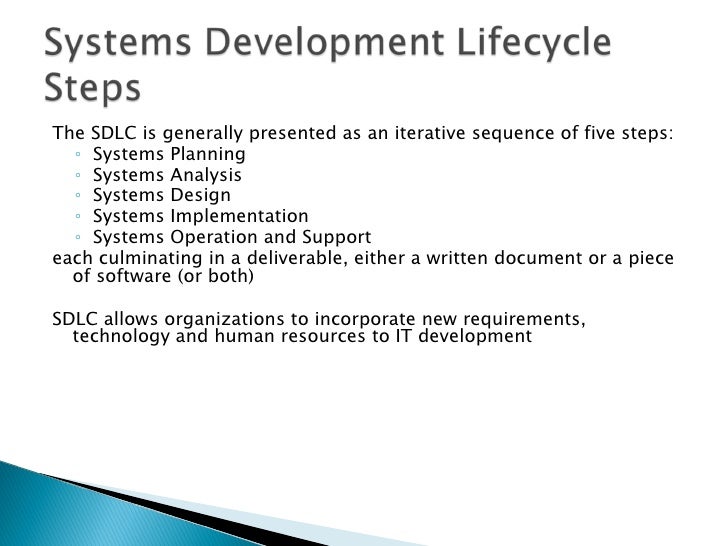 Systems Development Lifecycle Steps

The SDLC is generally presented as an iterative sequence of five steps:
◦ Systems Planning
◦ Systems Analysis
◦ Systems Design
◦ Systems Implementation
◦ Systems Operation and Support
each culminating in a deliverable, either a written document or a piece of software (or both)

SDLC allows organizations to incorporate new requirements, technology and human resources to IT development